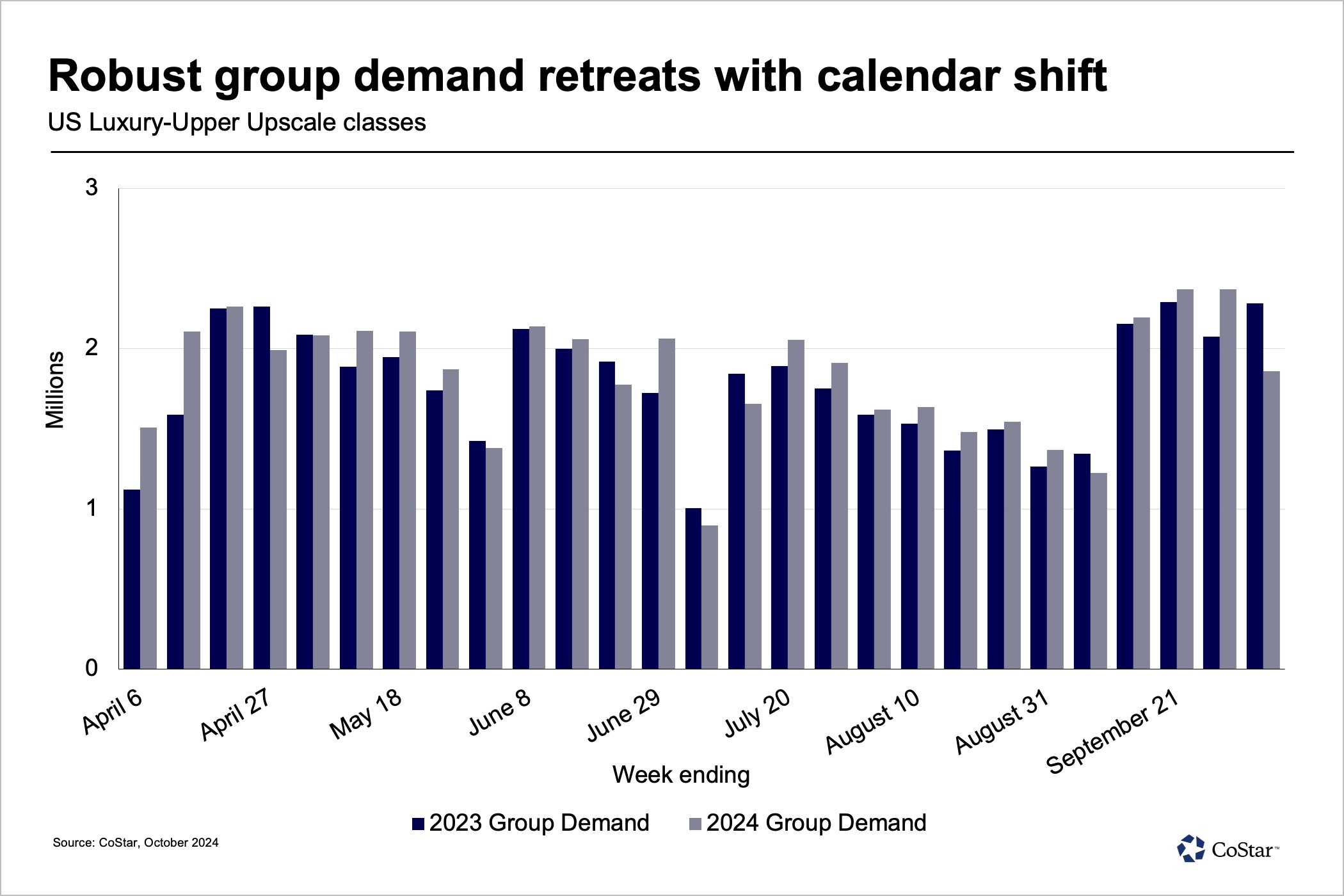 Robust group demand retreats with calendar shift

US Luxury-Upper Upscale classes

3
2
1
0

Millions

April 6
April 27
May 18
June 8
June 29
July 20
August 10
August 31
September 21

Week ending

2023 Group Demand
2024 Group Demand

Source: CoStar, October 2024

CoStar™